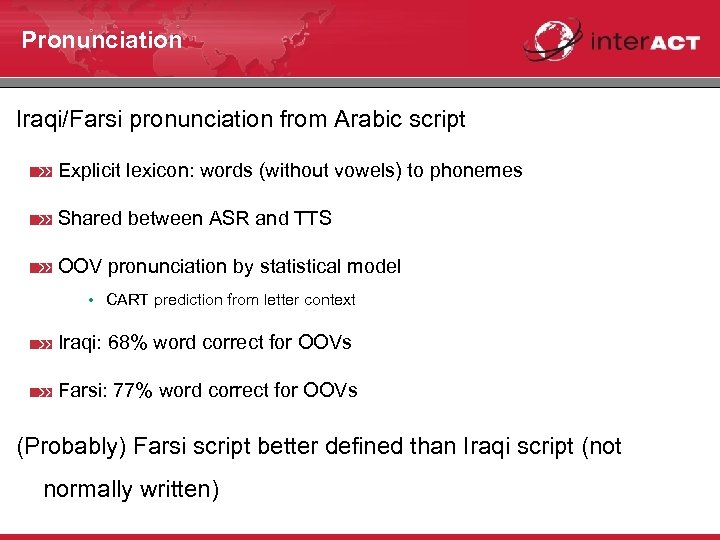 Pronunciation

interACT

Iraqi/Farsi pronunciation from Arabic script

Explicit lexicon: words (without vowels) to phonemes

Shared between ASR and TTS

OOV pronunciation by statistical model

• CART prediction from letter context

Iraqi: 68% word correct for OOVs

Farsi: 77% word correct for OOVs

(Probably) Farsi script better defined than Iraqi script (not normally written)